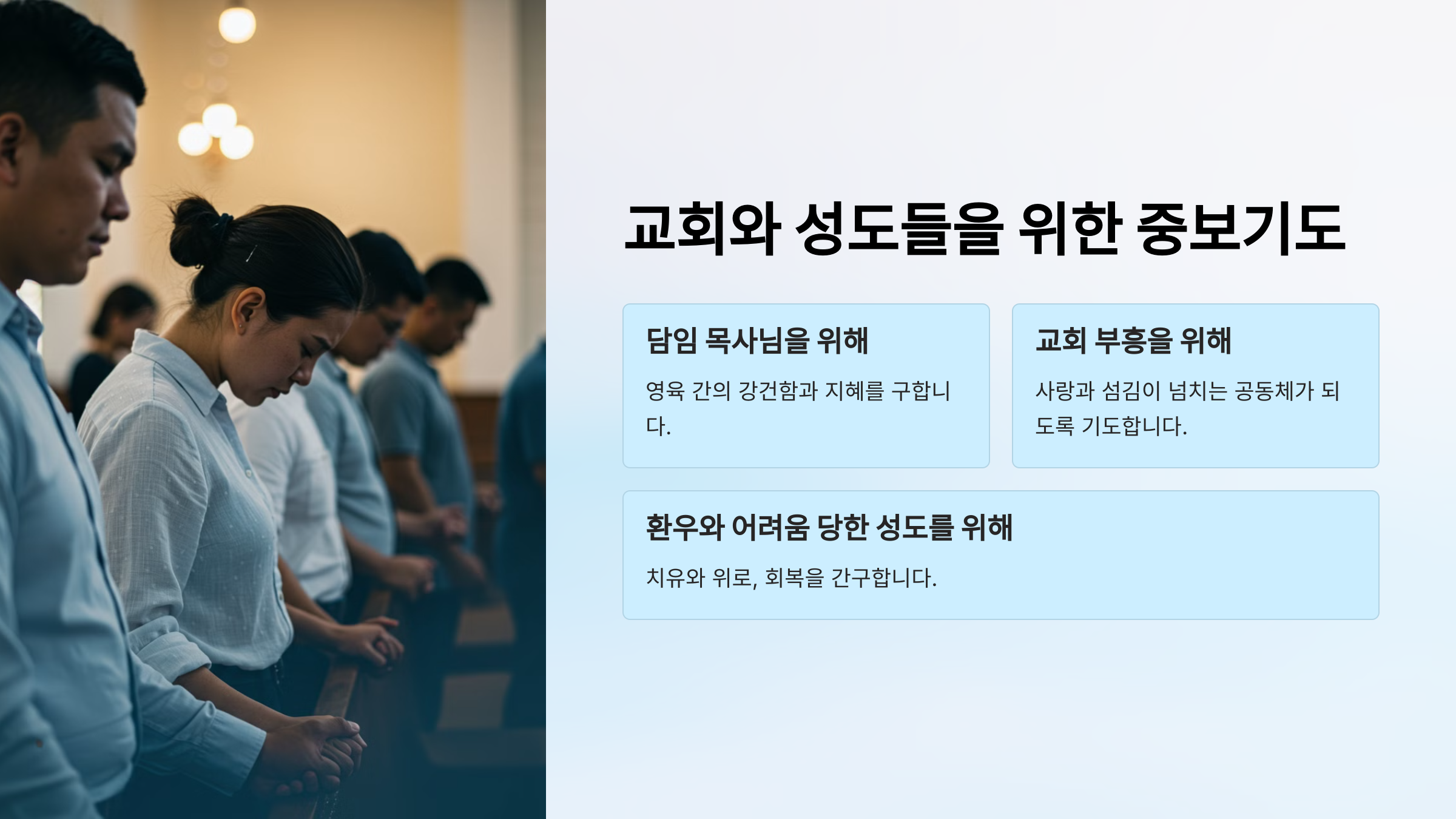 교회와 성도들을 위한 중보기도

담임 목사님을 위해

영육 간의 강건함과 지혜를 구합니다.

교회 부흥을 위해

사랑과 섬김이 넘치는 공동체가 되도록 기도합니다.

환우와 어려움 당한 성도를 위해

치유와 위로, 회복을 간구합니다.